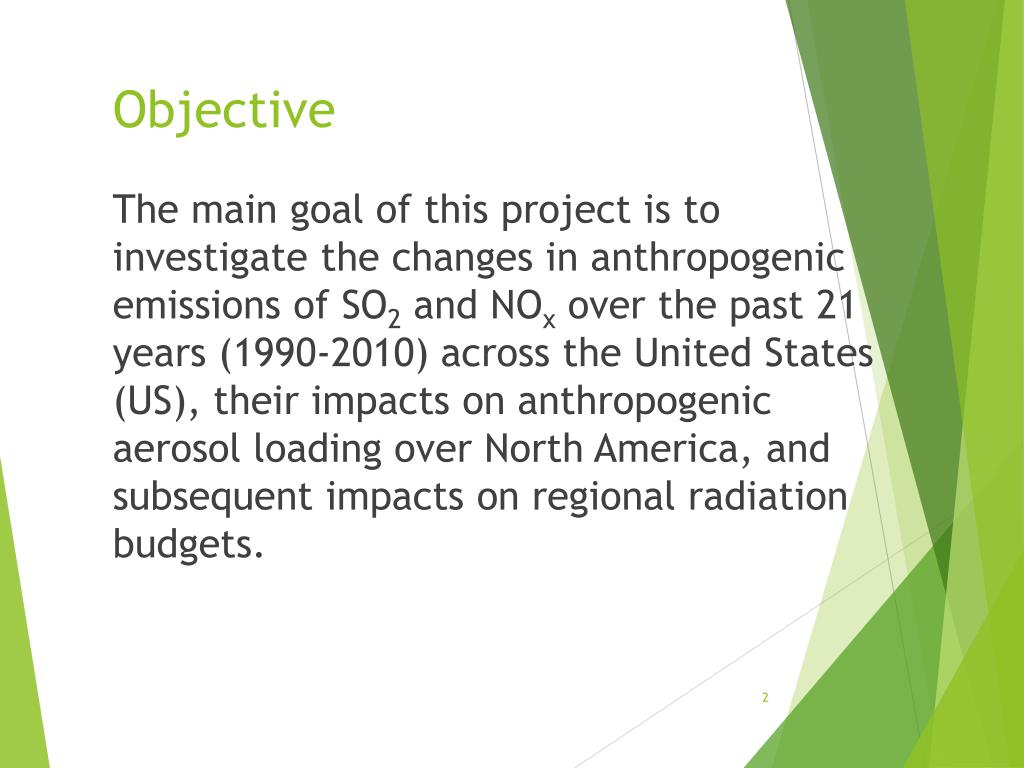 Objective

The main goal of this project is to investigate the changes in anthropogenic emissions of $SO_2$ and $NO_x$ over the past 21 years (1990-2010) across the United States (US), their impacts on anthropogenic aerosol loading over North America, and subsequent impacts on regional radiation budgets.

2